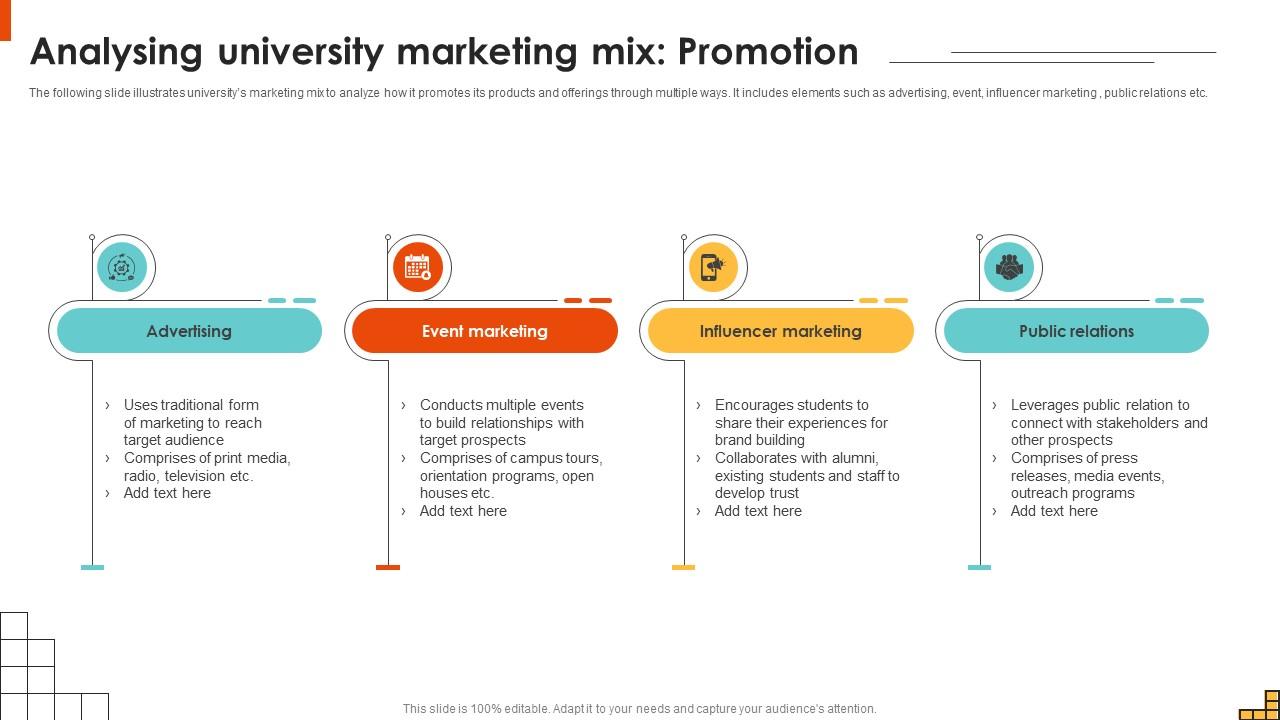 Analysing university marketing mix: Promotion

The following slide illustrates university's marketing mix to analyze how it promotes its products and offerings through multiple ways. It includes elements such as advertising, event, influencer marketing , public relations etc.

Advertising

› Uses traditional form of marketing to reach target audience
› Comprises of print media, radio, television etc.
› Add text here

Event marketing

› Conducts multiple events to build relationships with target prospects
› Comprises of campus tours, orientation programs, open houses etc.
› Add text here

Influencer marketing

› Encourages students to share their experiences for brand building
› Collaborates with alumni, existing students and staff to develop trust
› Add text here

Public relations

› Leverages public relation to connect with stakeholders and other prospects
› Comprises of press releases, media events, outreach programs
› Add text here

This slide is 100% editable. Adapt it to your needs and capture your audience's attention.